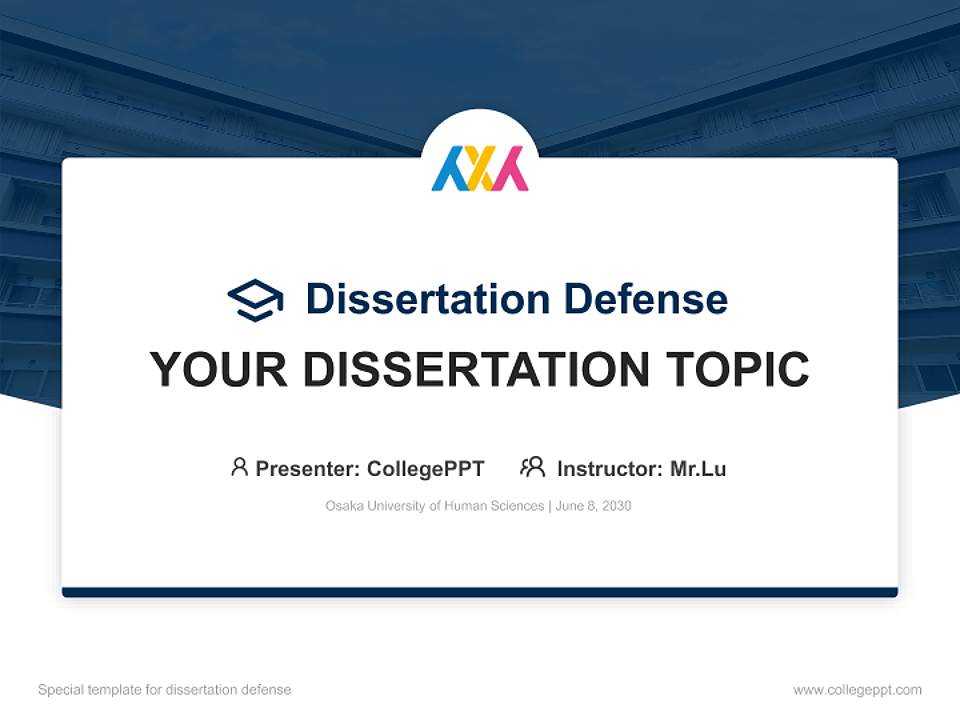 Dissertation Defense

YOUR DISSERTATION TOPIC

Presenter: CollegePPT Instructor: Mr.Lu

Osaka University of Human Sciences | June 8, 2030

Special template for dissertation defense

www.collegeppt.com